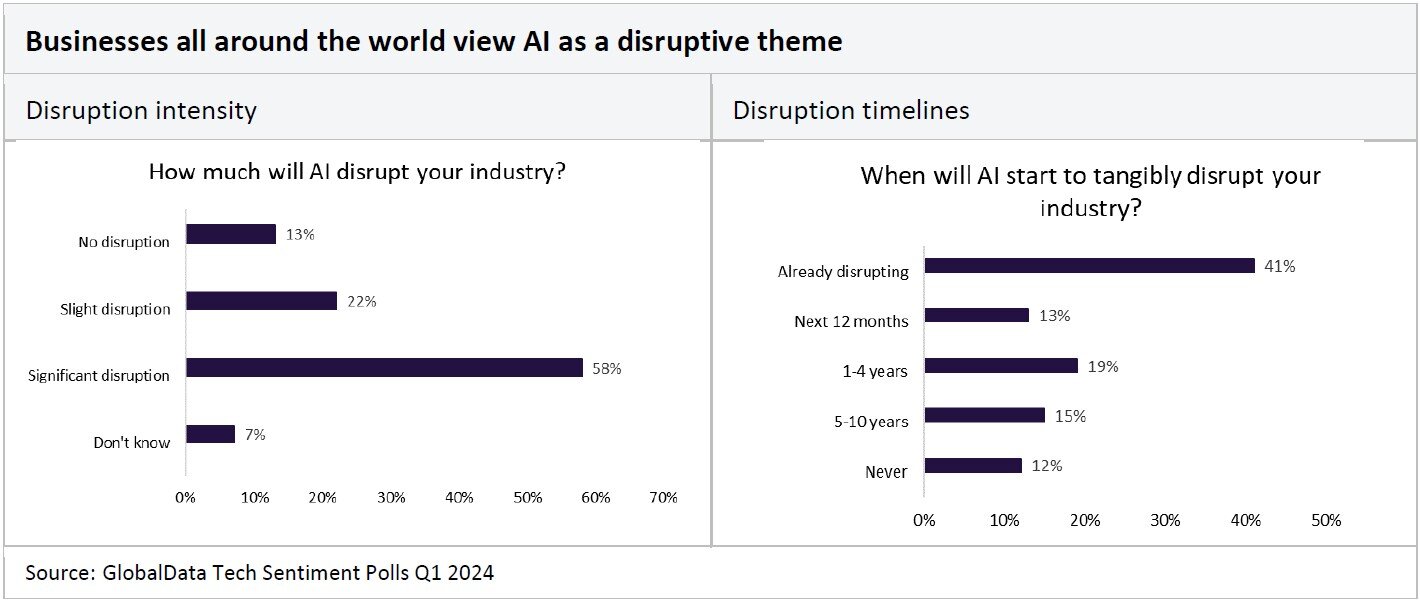 Businesses all around the world view AI as a disruptive theme

Disruption intensity

How much will AI disrupt your industry?

No disruption 13%
Slight disruption 22%
Significant disruption 58%
Don't know 7%

0% 10% 20% 30% 40% 50% 60% 70%

Disruption timelines

When will AI start to tangibly disrupt your industry?

Already disrupting 41%
Next 12 months 13%
1-4 years 19%
5-10 years 15%
Never 12%

0% 10% 20% 30% 40% 50%

Source: GlobalData Tech Sentiment Polls Q1 2024